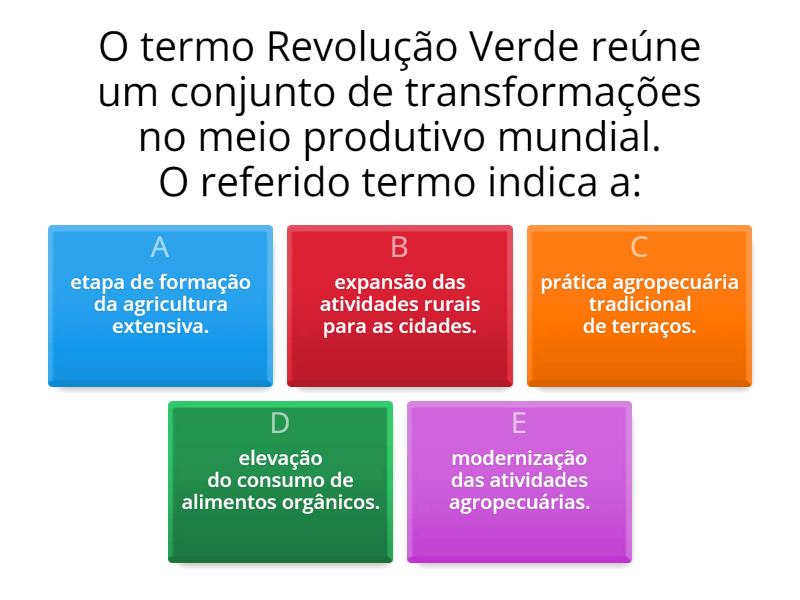 O termo Revolução Verde reúne um conjunto de transformações no meio produtivo mundial.
O referido termo indica a:

A
etapa de formação da agricultura extensiva.

B
expansão das atividades rurais para as cidades.

C
prática agropecuária tradicional de terraços.

D
elevação do consumo de alimentos orgânicos.

E
modernização das atividades agropecuárias.